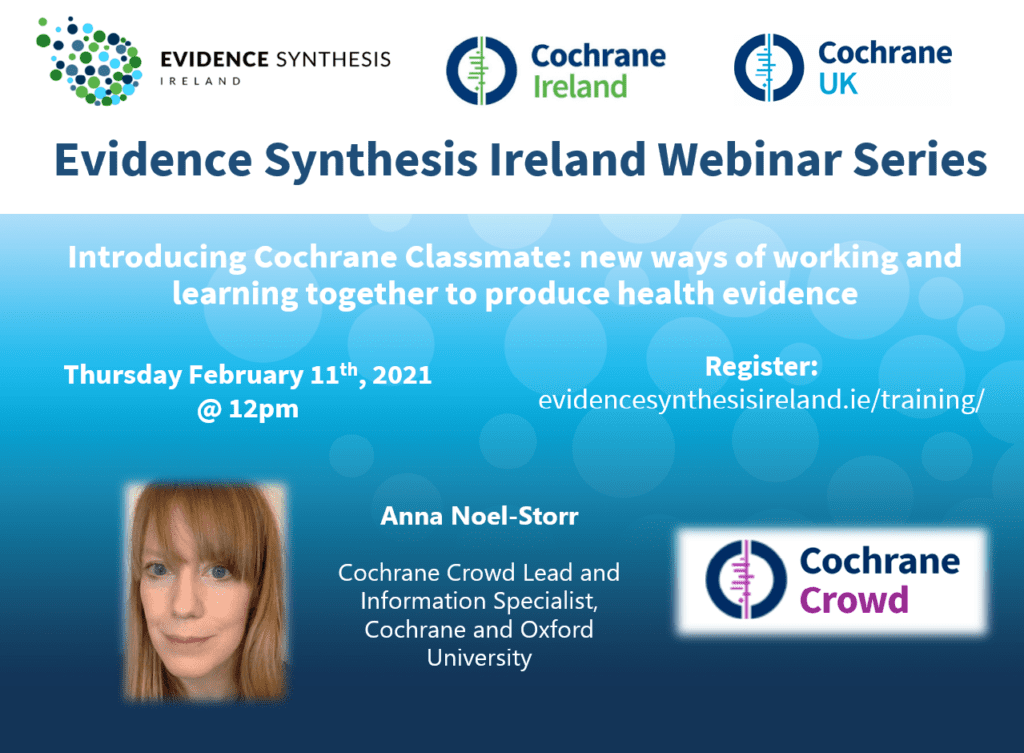 EVIDENCE SYNTHESIS
IRELAND

Cochrane Ireland

Cochrane UK

Evidence Synthesis Ireland Webinar Series

Introducing Cochrane Classmate: new ways of working and learning together to produce health evidence

Thursday February 11$^{th}$, 2021 @ 12pm

Register:
evidencesynthesisireland.ie/training/

Anna Noel-Storr

Cochrane Crowd Lead and Information Specialist, Cochrane and Oxford University

Cochrane Crowd